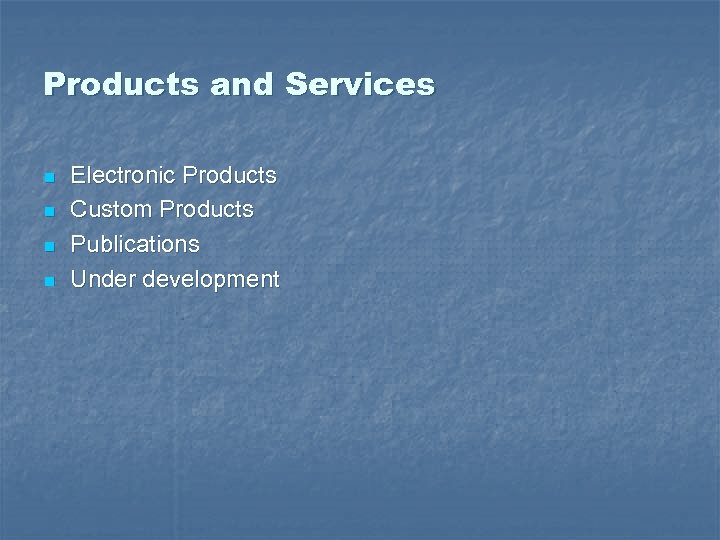 Products and Services

- Electronic Products
- Custom Products
- Publications
- Under development